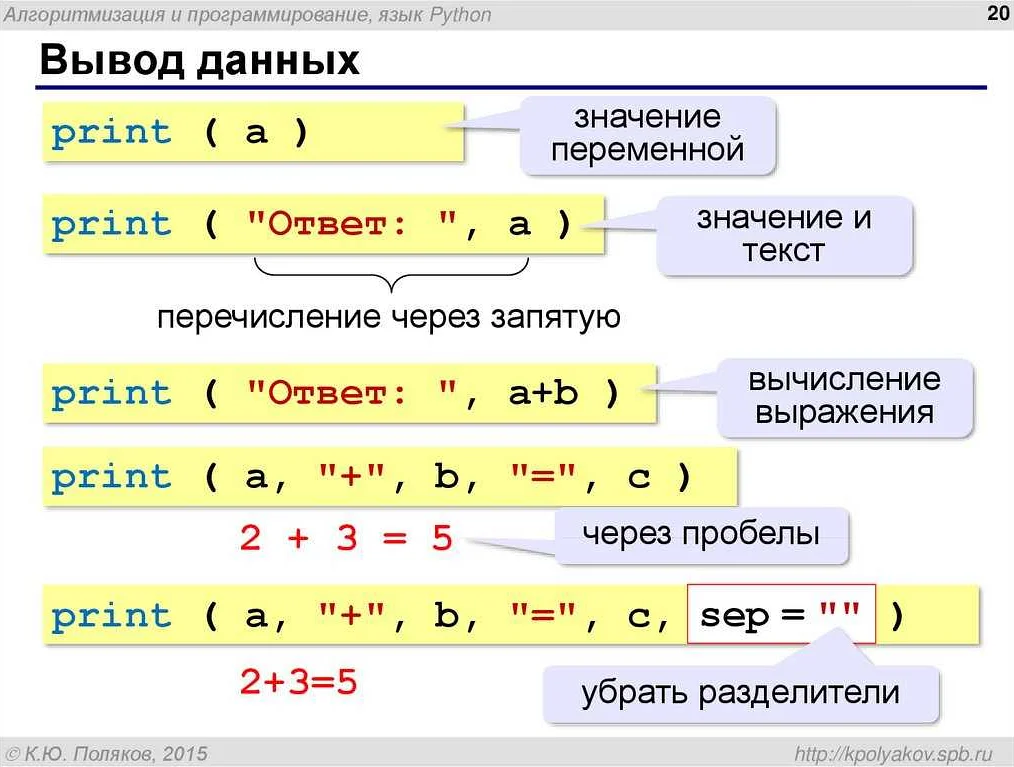 Алгоритмизация и программирование, язык Python

20

Вывод данных

print ( a )

значение переменной

print ( "Ответ: ", a )

значение и текст

перечисление через запятую

print ( "Ответ: ", a+b )

вычисление выражения

print ( a, "+", b, "=", c )

2 + 3 = 5

через пробелы

print ( a, "+", b, "=", c, sep = "" )

2+3=5

убрать разделители

© К.Ю. Поляков, 2015

http://kpolyakov.spb.ru